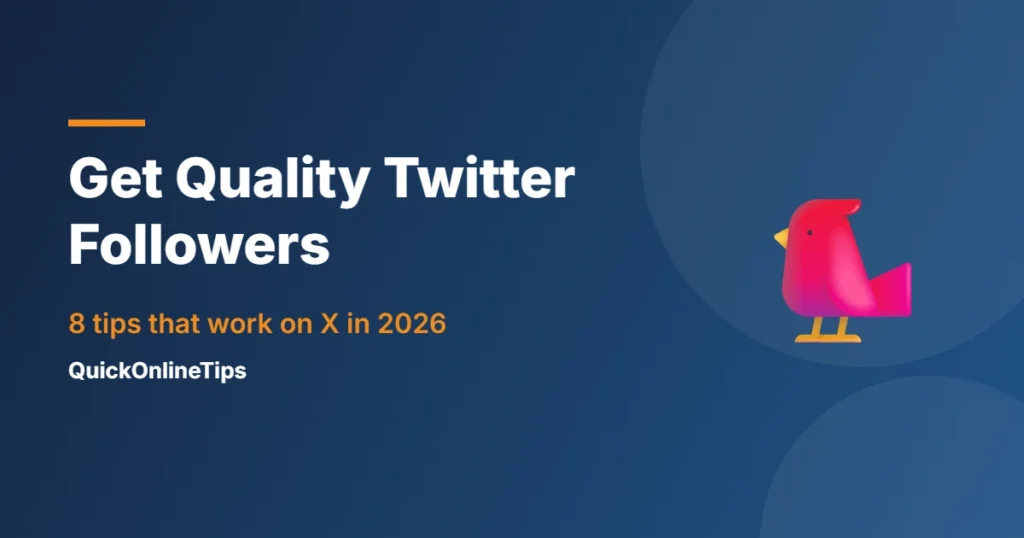 Get Quality Twitter Followers

8 tips that work on X in 2026

QuickOnlineTips